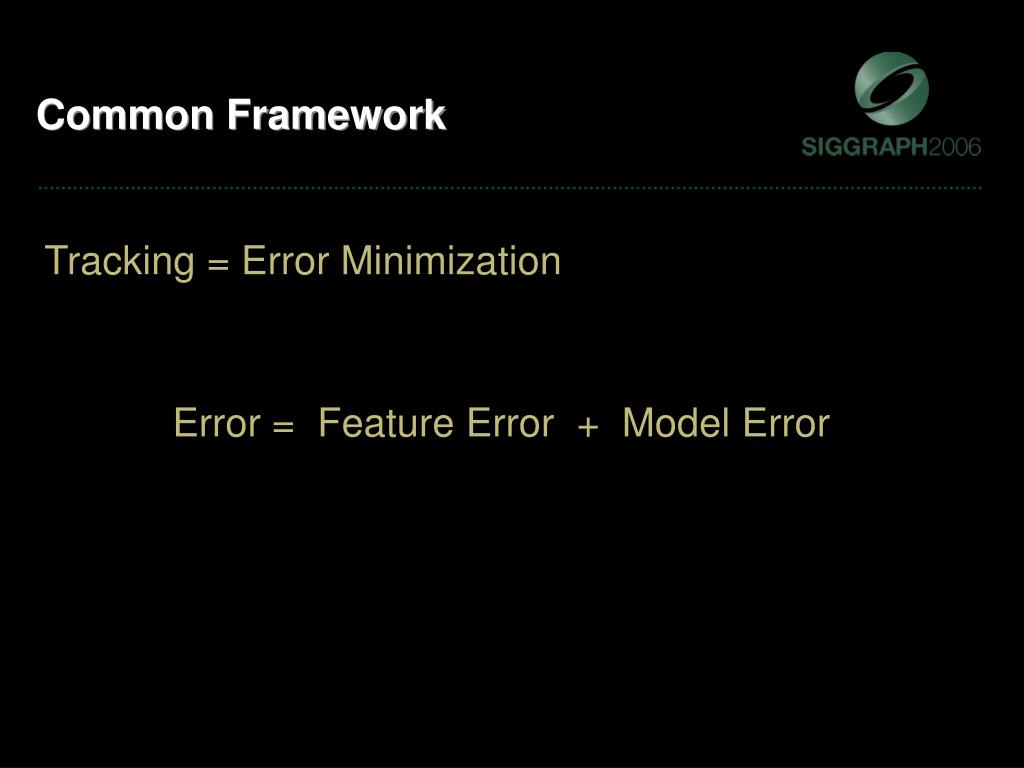 Common Framework

SIGGRAPH2006

Tracking = Error Minimization

Error = Feature Error + Model Error